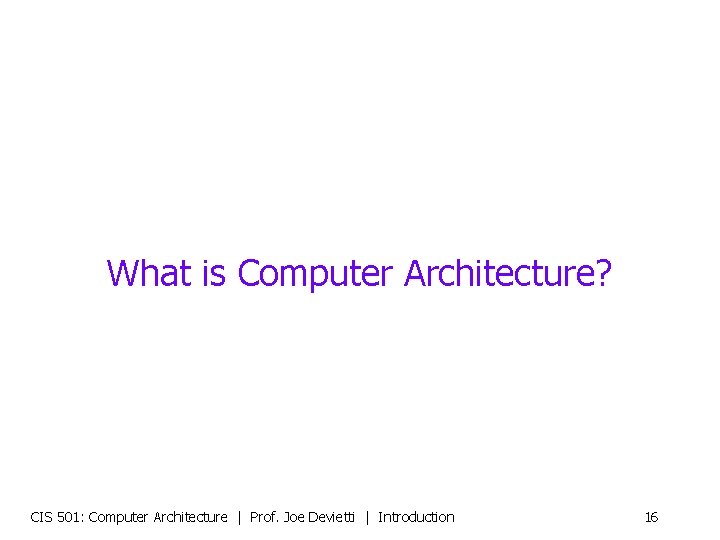 What is Computer Architecture?

CIS 501: Computer Architecture | Prof. Joe Devietti | Introduction

16